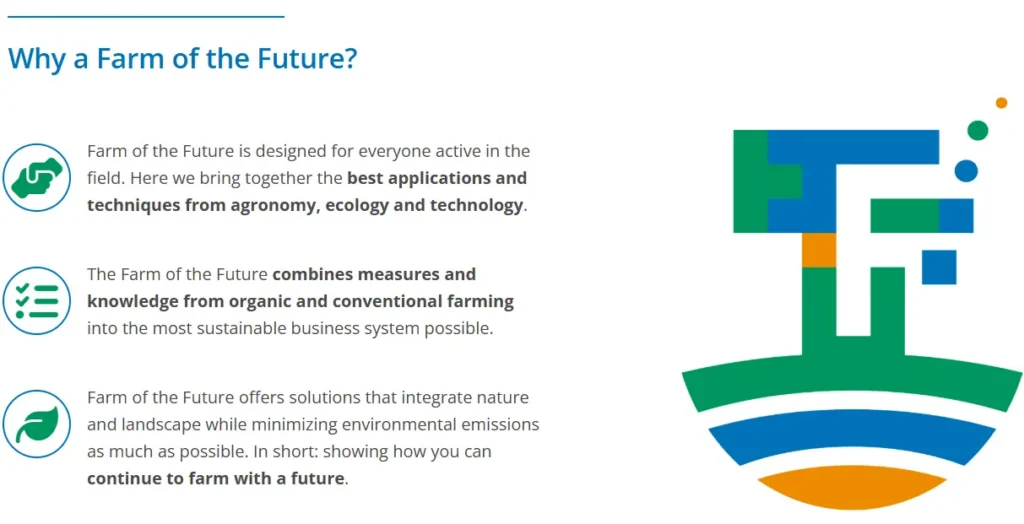 Why a Farm of the Future?

Farm of the Future is designed for everyone active in the field. Here we bring together the best applications and techniques from agronomy, ecology and technology.

The Farm of the Future combines measures and knowledge from organic and conventional farming into the most sustainable business system possible.

Farm of the Future offers solutions that integrate nature and landscape while minimizing environmental emissions as much as possible. In short: showing how you can continue to farm with a future.